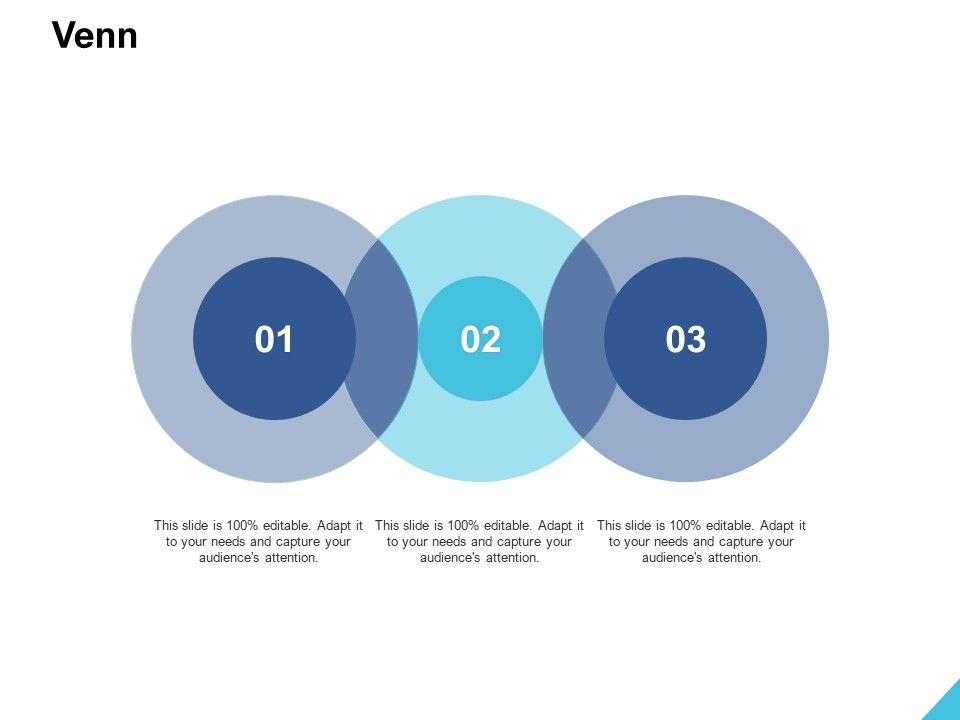 Venn

01

02

03

This slide is 100% editable. Adapt it to your needs and capture your audience's attention.

This slide is 100% editable. Adapt it to your needs and capture your audience's attention.

This slide is 100% editable. Adapt it to your needs and capture your audience's attention.